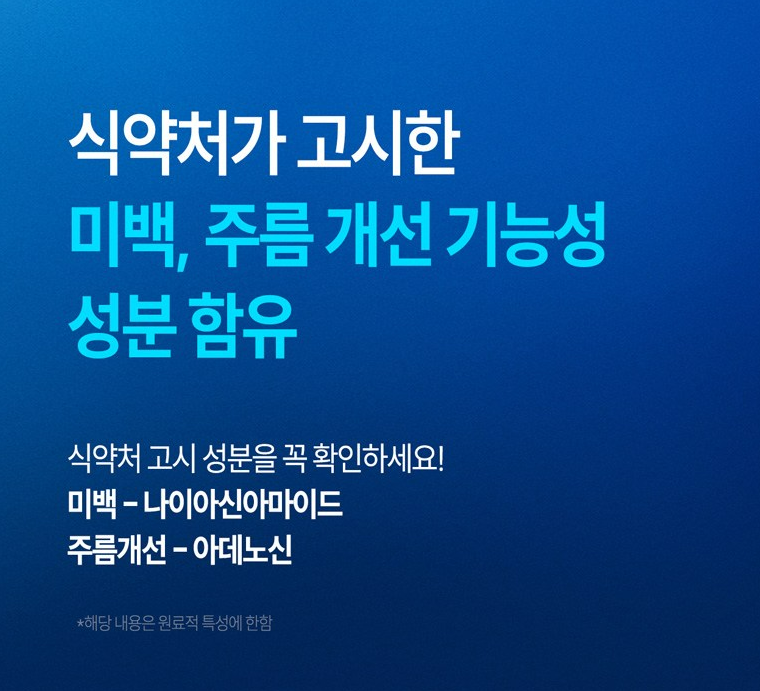 식약처가 고시한
미백, 주름 개선 기능성
성분 함유

식약처 고시 성분을 꼭 확인하세요!
미백 – 나이아신아마이드
주름개선 – 아데노신

*해당 내용은 원료적 특성에 한함